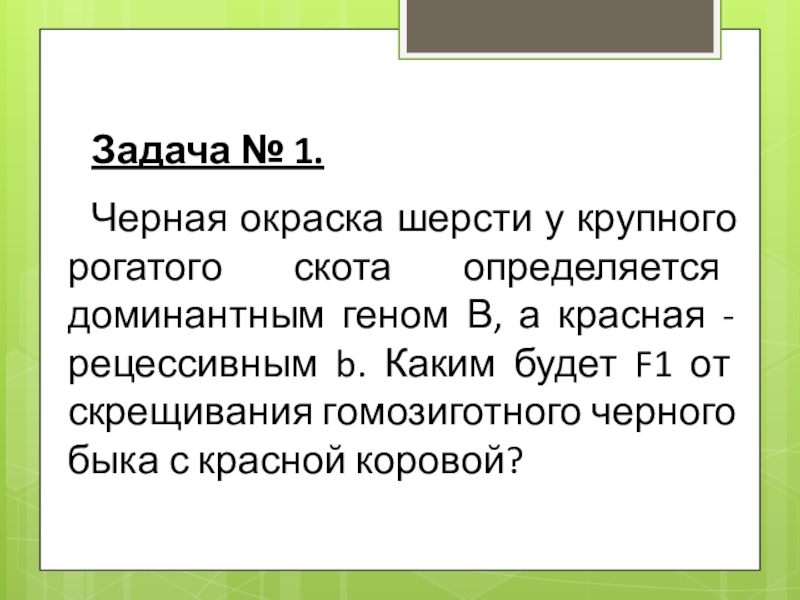 Задача № 1.

Черная окраска шерсти у крупного рогатого скота определяется доминантным геном В, а красная - рецессивным b. Каким будет F1 от скрещивания гомозиготного черного быка с красной коровой?